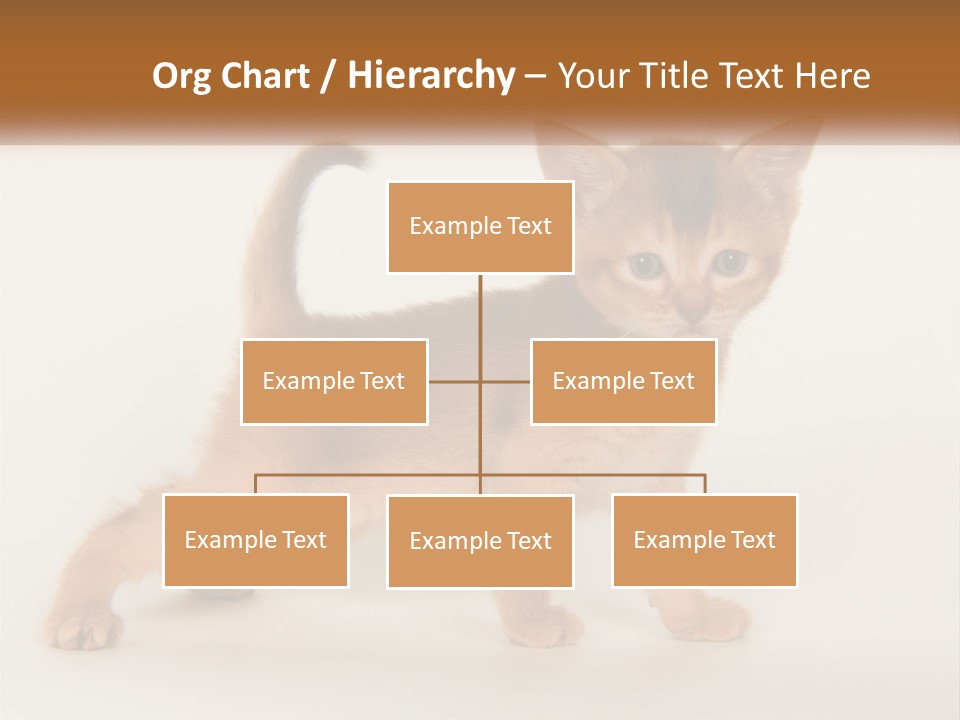 Org Chart / Hierarchy – Your Title Text Here

Example Text

Example Text

Example Text

Example Text

Example Text

Example Text